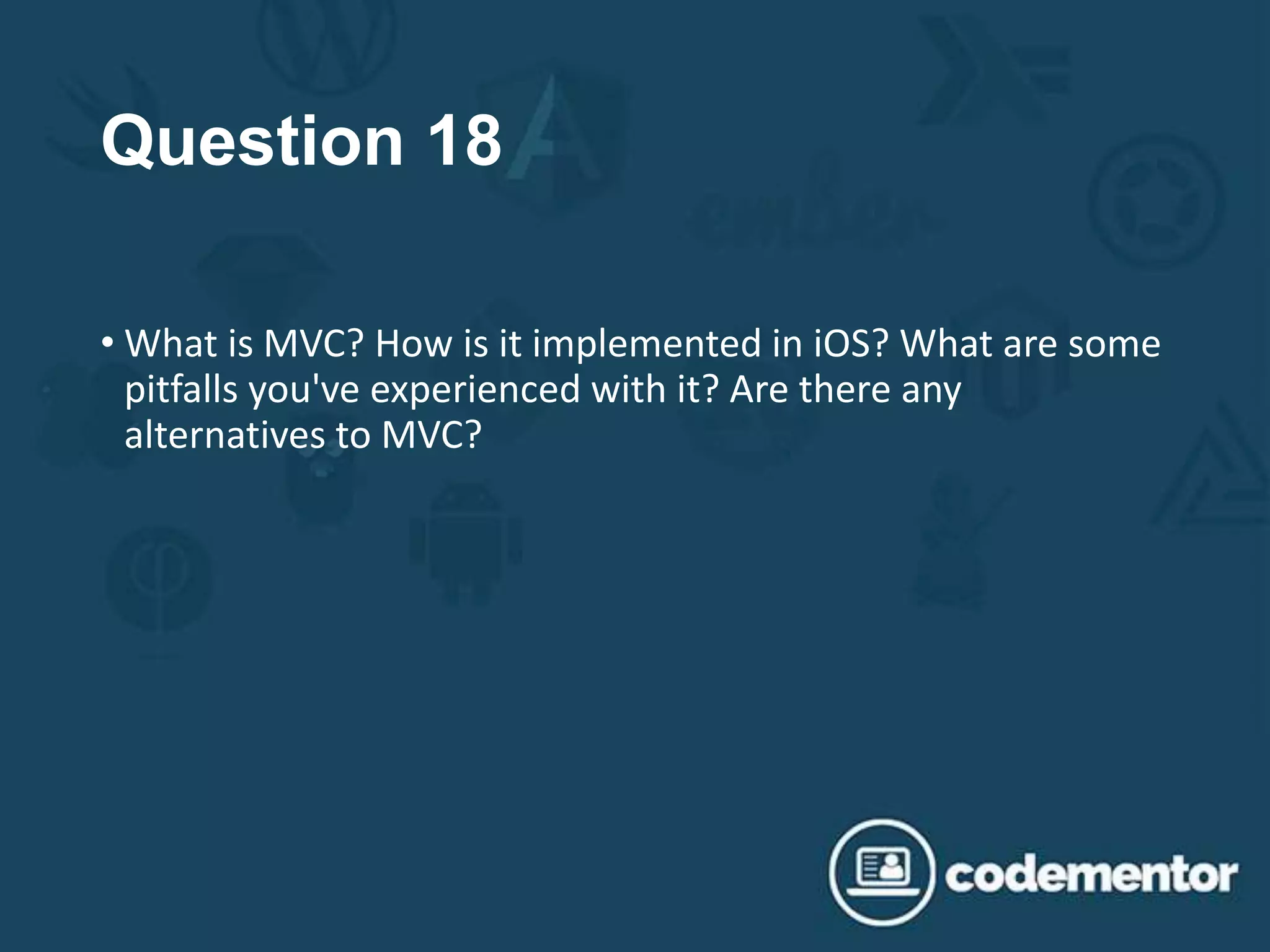 Question 18

• What is MVC? How is it implemented in iOS? What are some pitfalls you've experienced with it? Are there any alternatives to MVC?

codementor